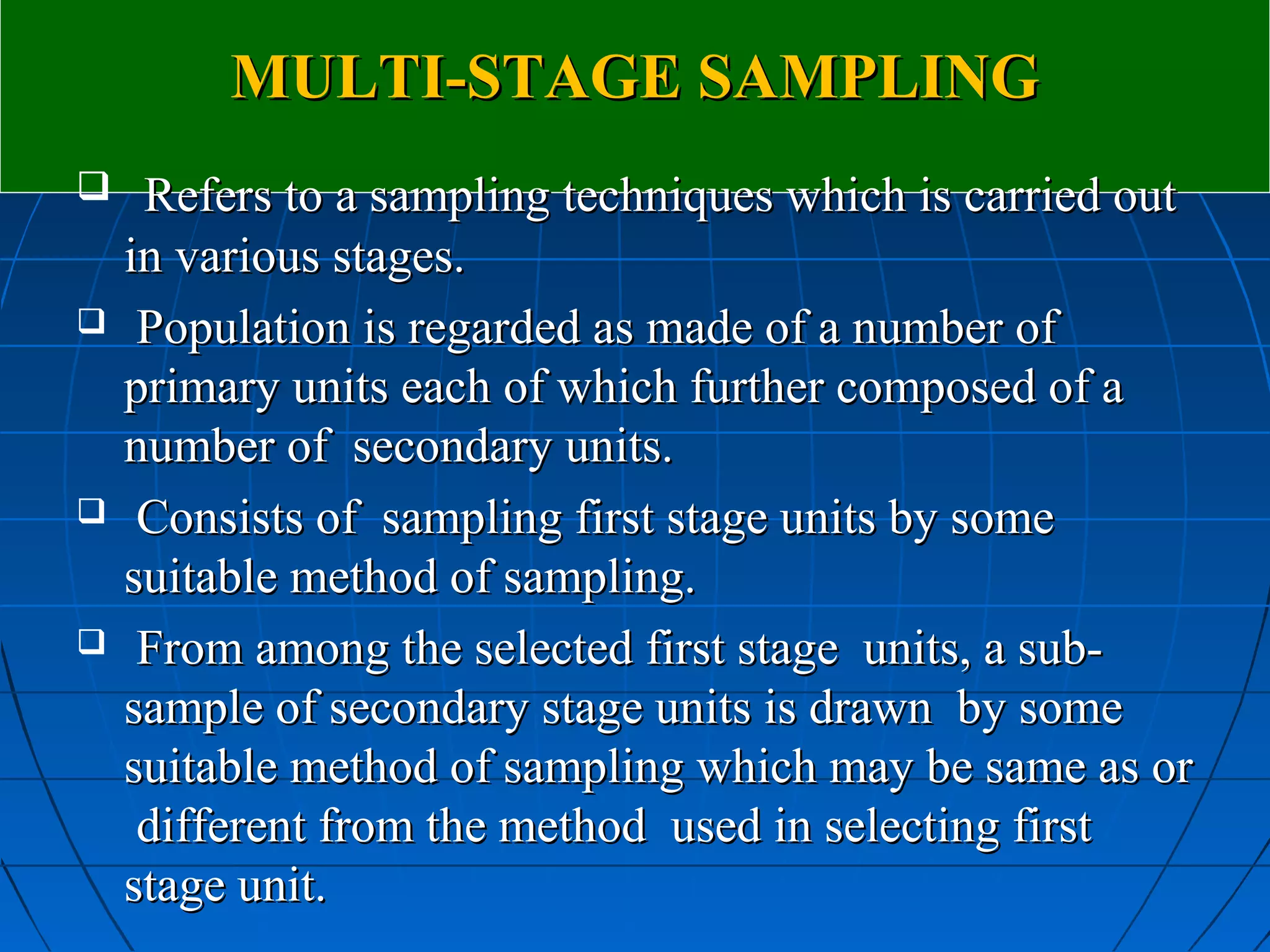 MULTI-STAGE SAMPLING

❑ Refers to a sampling techniques which is carried out in various stages.

❑ Population is regarded as made of a number of primary units each of which further composed of a number of secondary units.

❑ Consists of sampling first stage units by some suitable method of sampling.

❑ From among the selected first stage units, a sub-sample of secondary stage units is drawn by some suitable method of sampling which may be same as or different from the method used in selecting first stage unit.